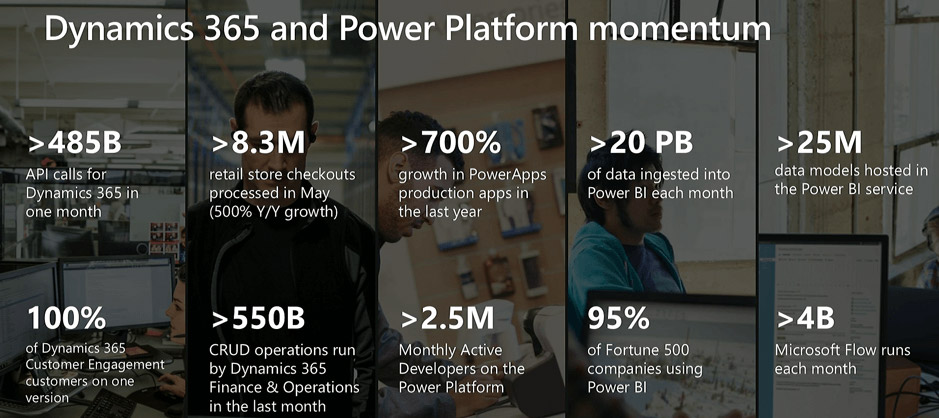 Dynamics 365 and Power Platform momentum

>485B
API calls for Dynamics 365 in one month

>8.3M
retail store checkouts processed in May (500% Y/Y growth)

>700%
growth in PowerApps production apps in the last year

>20 PB
of data ingested into Power BI each month

>25M
data models hosted in the Power BI service

100%
of Dynamics 365 Customer Engagement customers on one version

>550B
CRUD operations run by Dynamics 365 Finance & Operations in the last month

>2.5M
Monthly Active Developers on the Power Platform

95%
of Fortune 500 companies using Power BI

>4B
Microsoft Flow runs each month